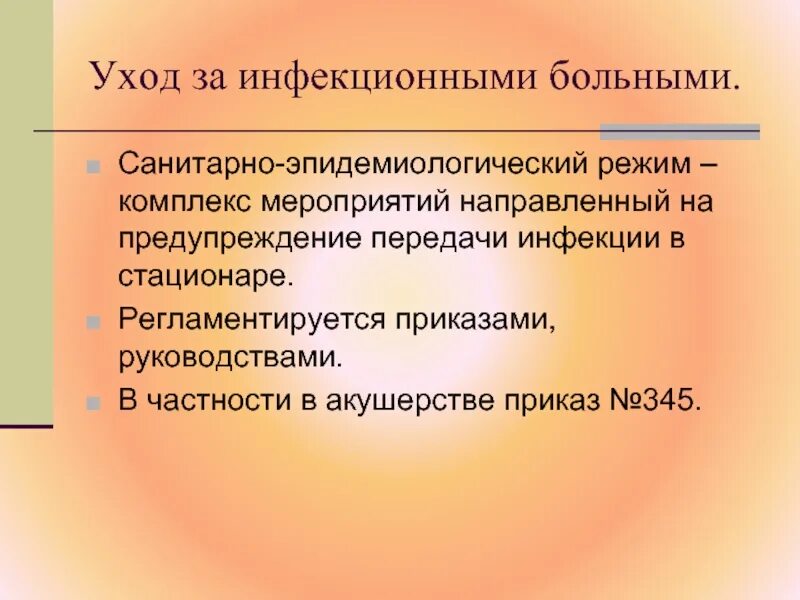 Уход за инфекционными больными.

Санитарно-эпидемиологический режим – комплекс мероприятий направленный на предупреждение передачи инфекции в стационаре.

Регламентируется приказами, руководствами.

В частности в акушерстве приказ №345.